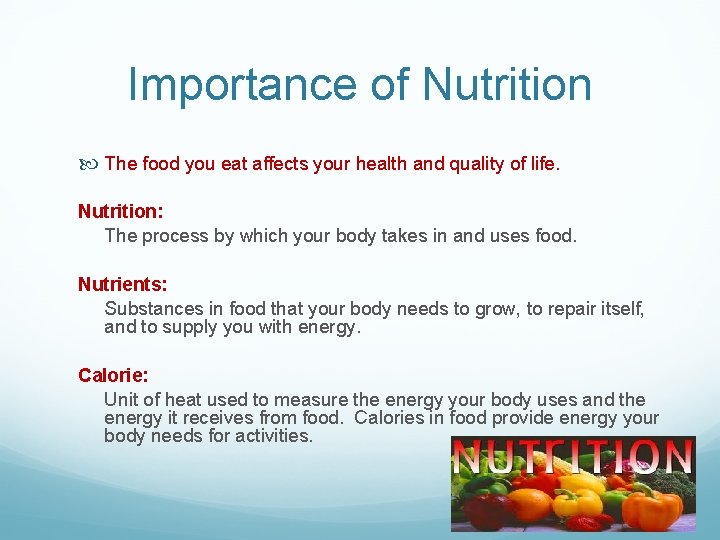 Importance of Nutrition

The food you eat affects your health and quality of life.

Nutrition:
The process by which your body takes in and uses food.

Nutrients:
Substances in food that your body needs to grow, to repair itself, and to supply you with energy.

Calorie:
Unit of heat used to measure the energy your body uses and the energy it receives from food. Calories in food provide energy your body needs for activities.

NUTRITION